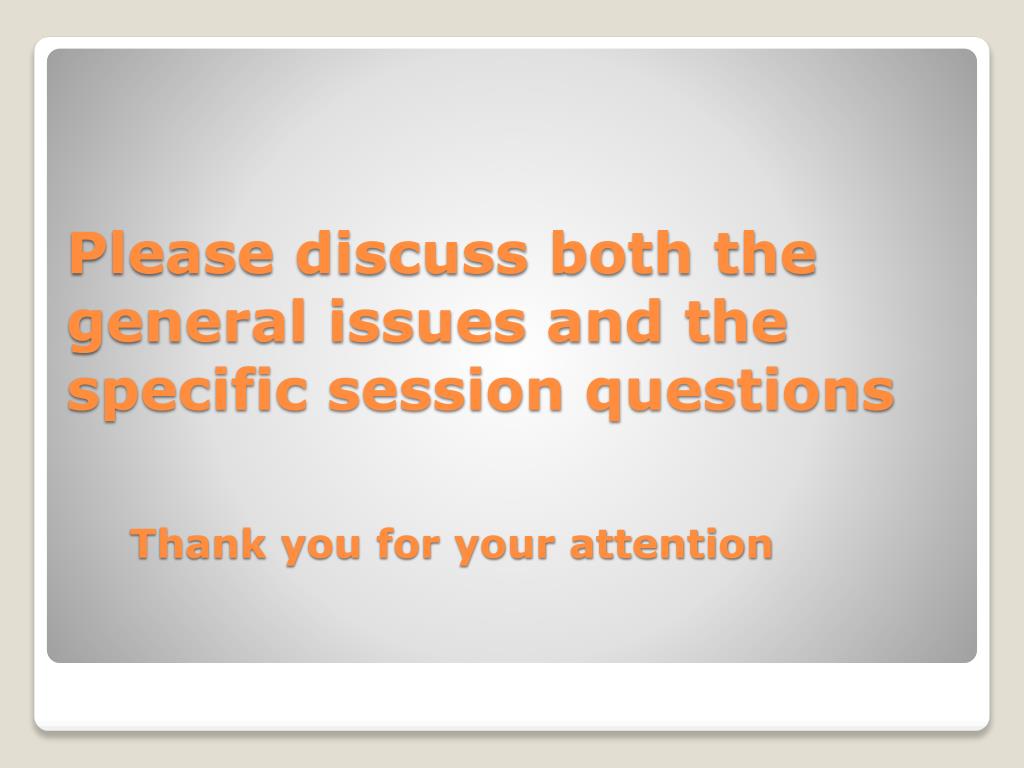 Please discuss both the general issues and the specific session questions

Thank you for your attention